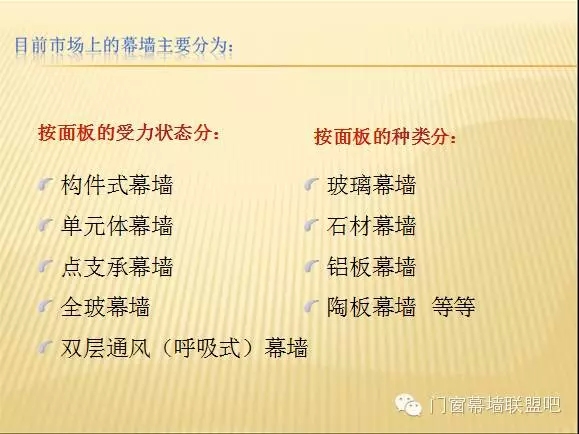 目前市场上的幕墙主要分为：

按面板的受力状态分：

构件式幕墙

单元体幕墙

点支承幕墙

全玻幕墙

双层通风（呼吸式）幕墙

按面板的种类分：

玻璃幕墙

石材幕墙

铝板幕墙

陶板幕墙 等等

门窗幕墙联盟吧